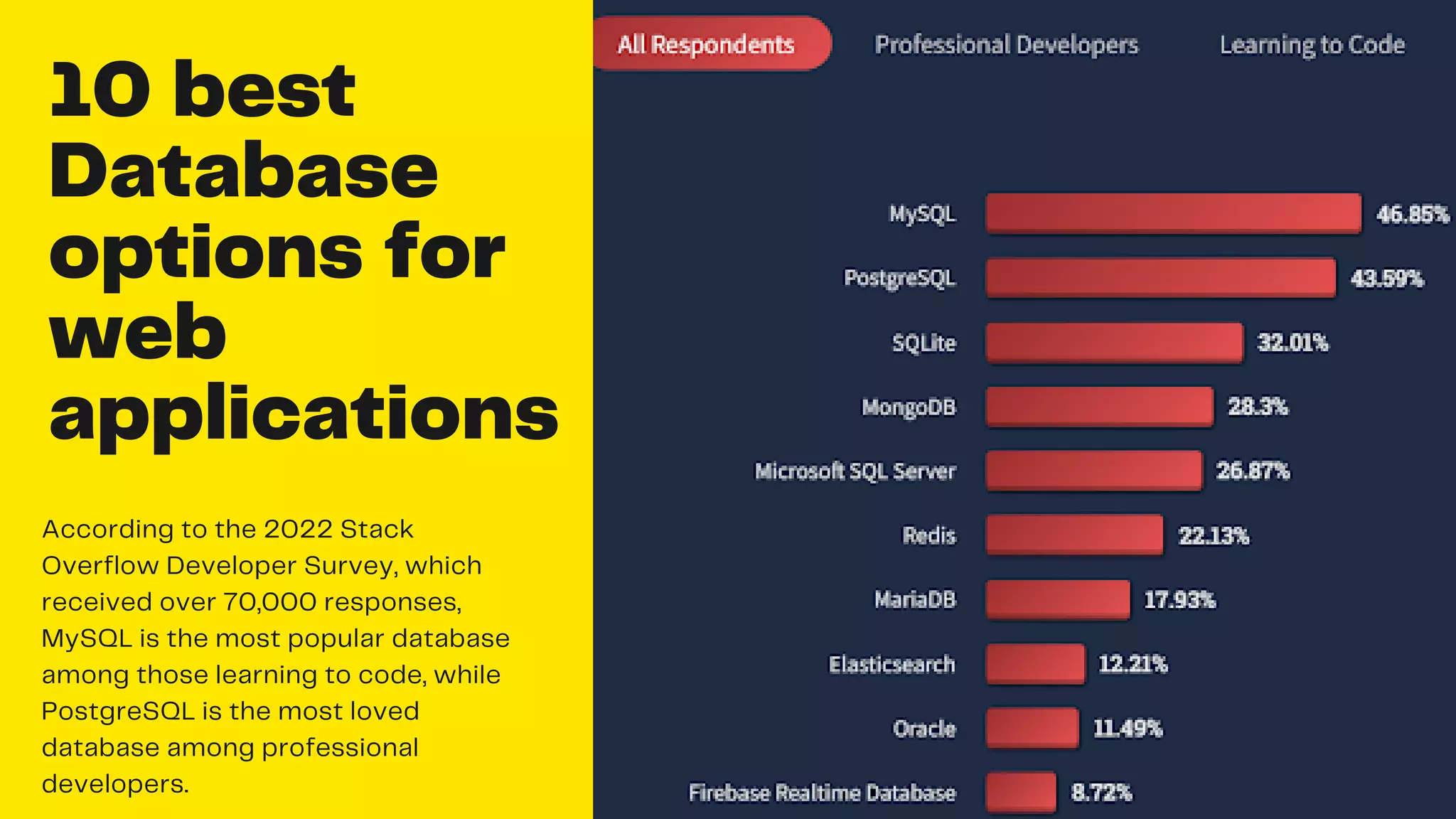 10 best Database options for web applications

According to the 2022 Stack Overflow Developer Survey, which received over 70,000 responses, MySQL is the most popular database among those learning to code, while PostgreSQL is the most loved database among professional developers.

All Respondents Professional Developers Learning to Code

MySQL 46.85%
PostgreSQL 43.59%
SQLite 32.01%
MongoDB 28.3%
Microsoft SQL Server 26.87%
Redis 22.13%
MariaDB 17.93%
Elasticsearch 12.21%
Oracle 11.49%
Firebase Realtime Database 8.72%